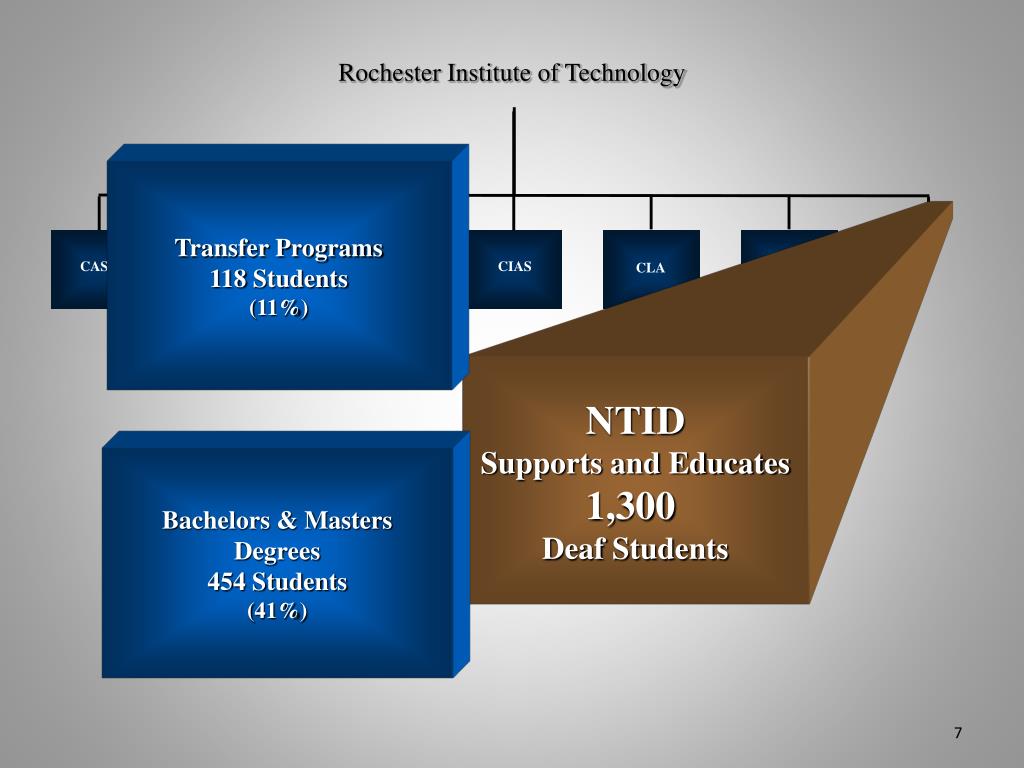 Rochester Institute of Technology

CAS

Transfer Programs
118 Students
(11%)

CIAS

CLA

NTID
Supports and Educates
1,300
Deaf Students

Bachelors & Masters Degrees
454 Students
(41%)

7